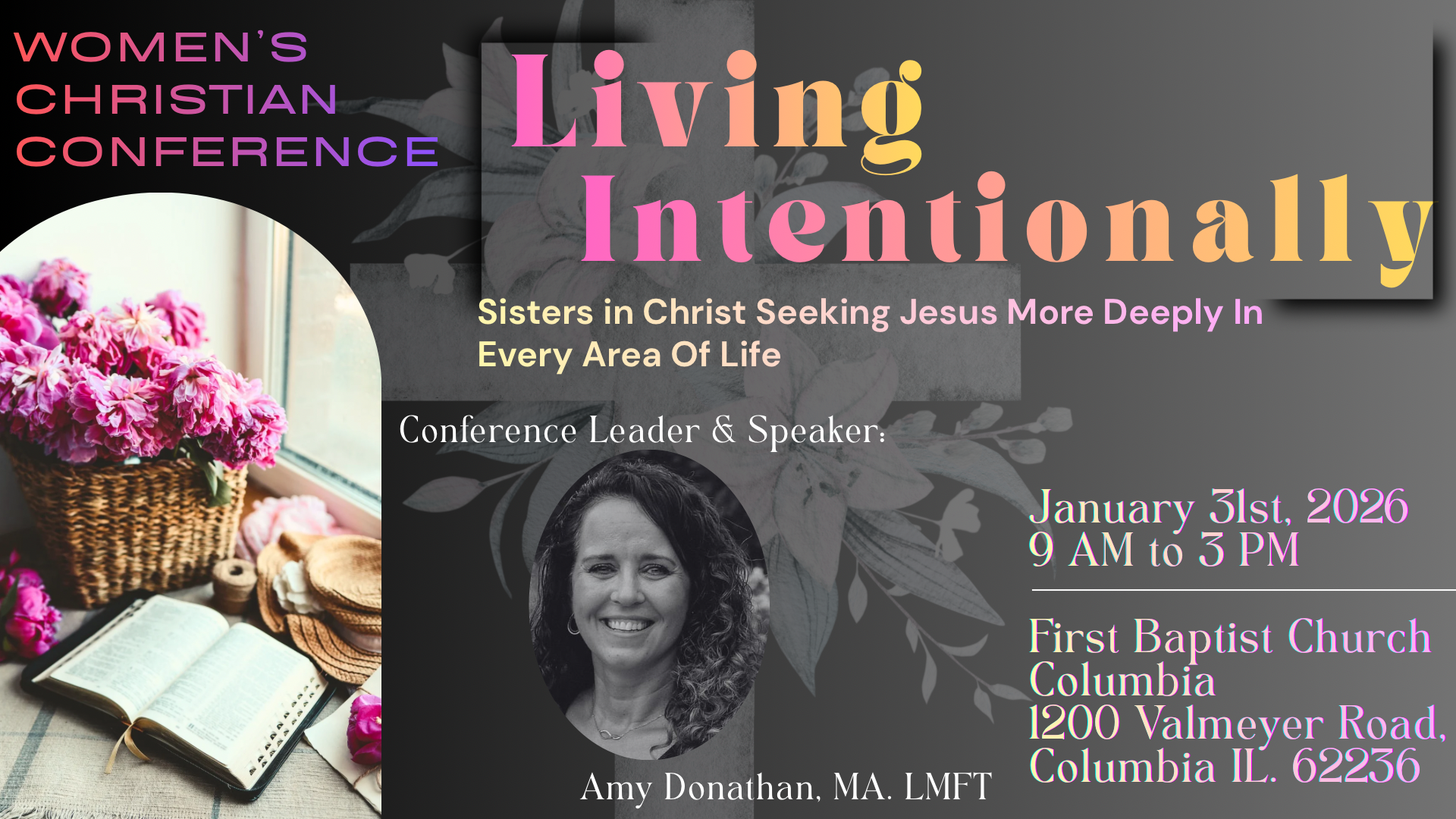 WOMEN'S CHRISTIAN CONFERENCE

Living Intentionally

Sisters in Christ Seeking Jesus More Deeply In Every Area Of Life

Conference Leader & Speaker:

Amy Donathan, MA. LMFT

January 31st, 2026
9 AM to 3 PM

First Baptist Church Columbia
1200 Valmeyer Road, Columbia IL. 62236